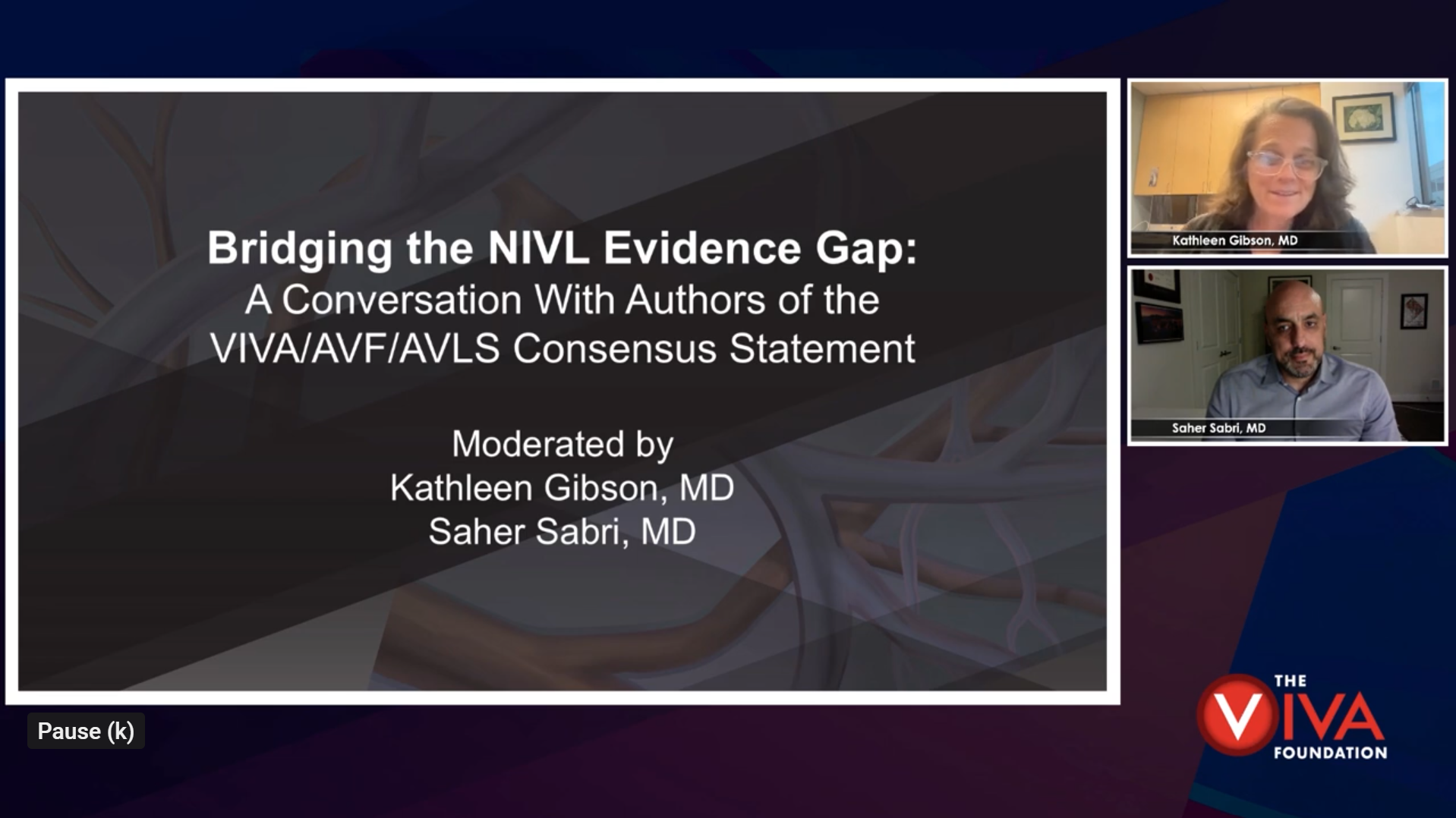 Bridging the NIVL Evidence Gap:
A Conversation With Authors of the VIVA/AVF/AVLS Consensus Statement

Moderated by
Kathleen Gibson, MD
Saher Sabri, MD

Kathleen Gibson, MD

Saher Sabri, MD

Pause (k)

THE VIVA FOUNDATION